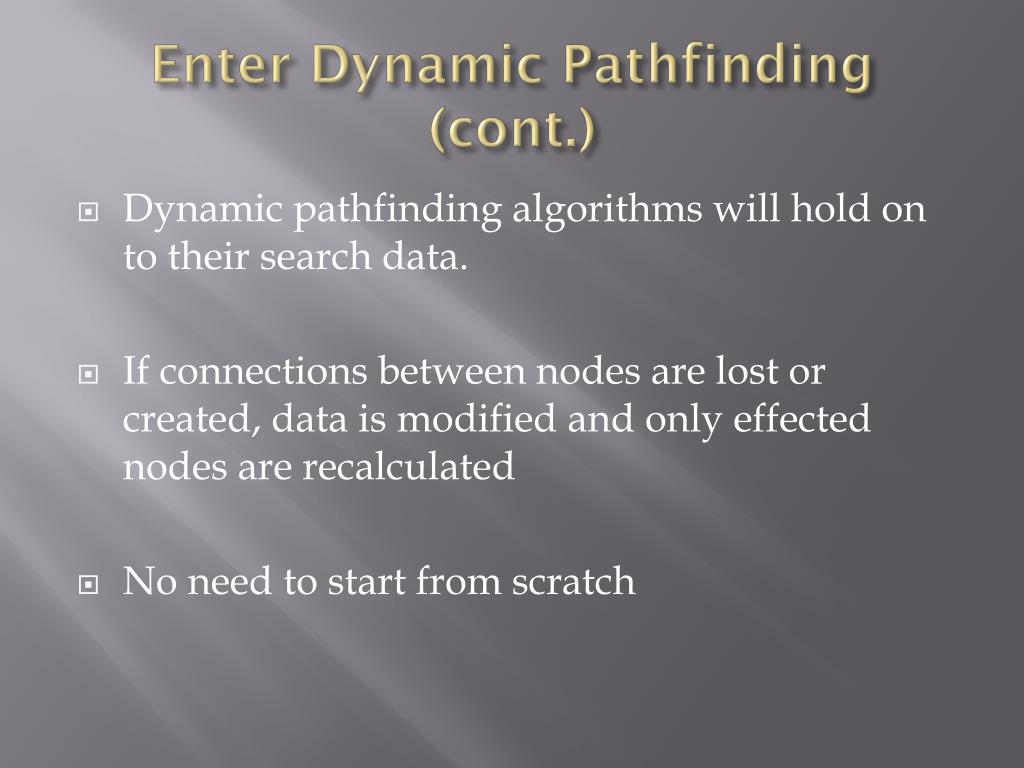 Enter Dynamic Pathfinding (cont.)

Dynamic pathfinding algorithms will hold on to their search data.

If connections between nodes are lost or created, data is modified and only effected nodes are recalculated

No need to start from scratch